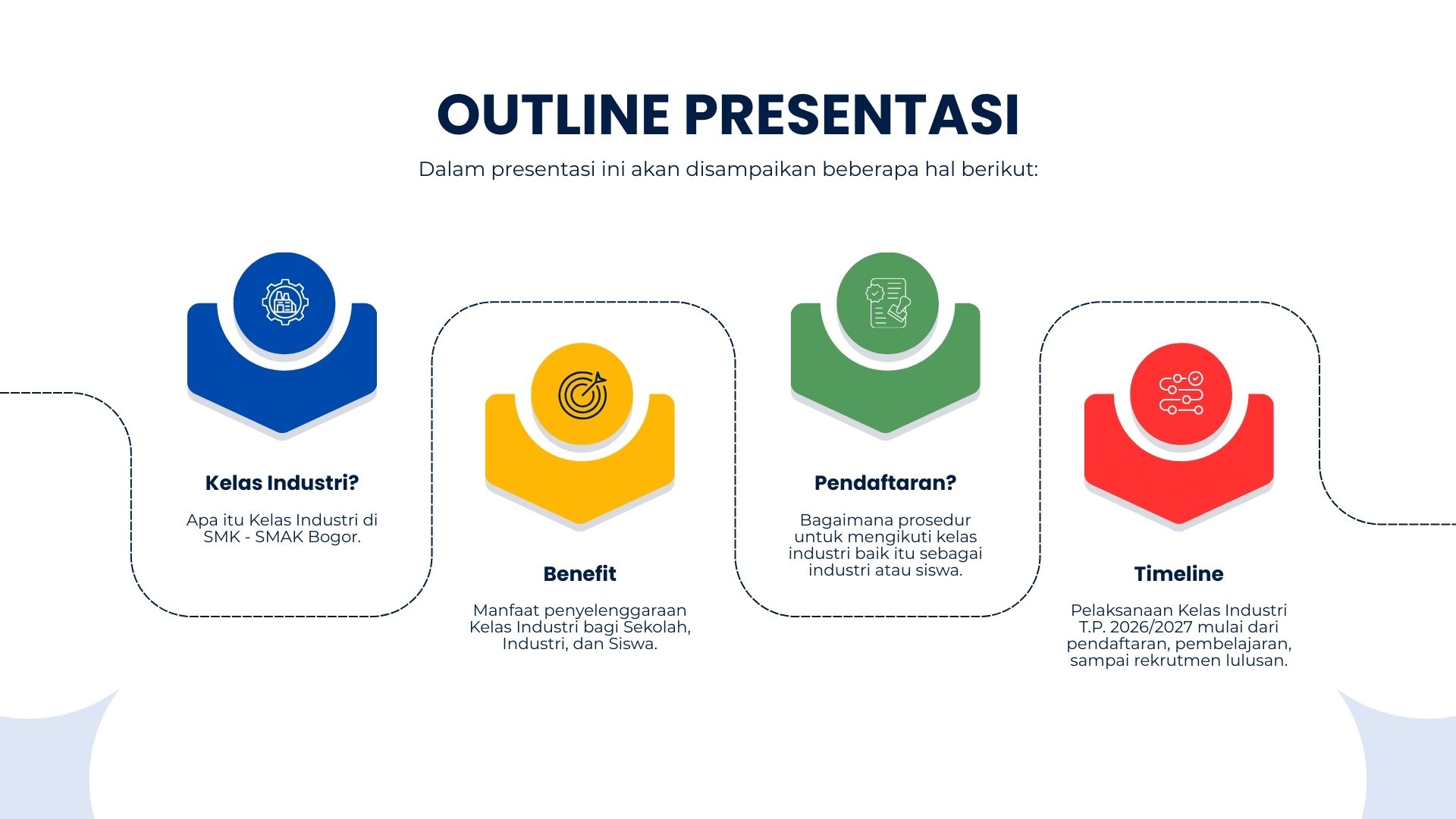 OUTLINE PRESENTASI

Dalam presentasi ini akan disampaikan beberapa hal berikut:

Kelas Industri?

Apa itu Kelas Industri di SMK - SMAK Bogor.

Benefit

Manfaat penyelenggaraan Kelas Industri bagi Sekolah, Industri, dan Siswa.

Pendaftaran?

Bagaimana prosedur untuk mengikuti kelas industri baik itu sebagai industri atau siswa.

Timeline

Pelaksanaan Kelas Industri T.P. 2026/2027 mulai dari pendaftaran, pembelajaran, sampai rekrutmen lulusan.